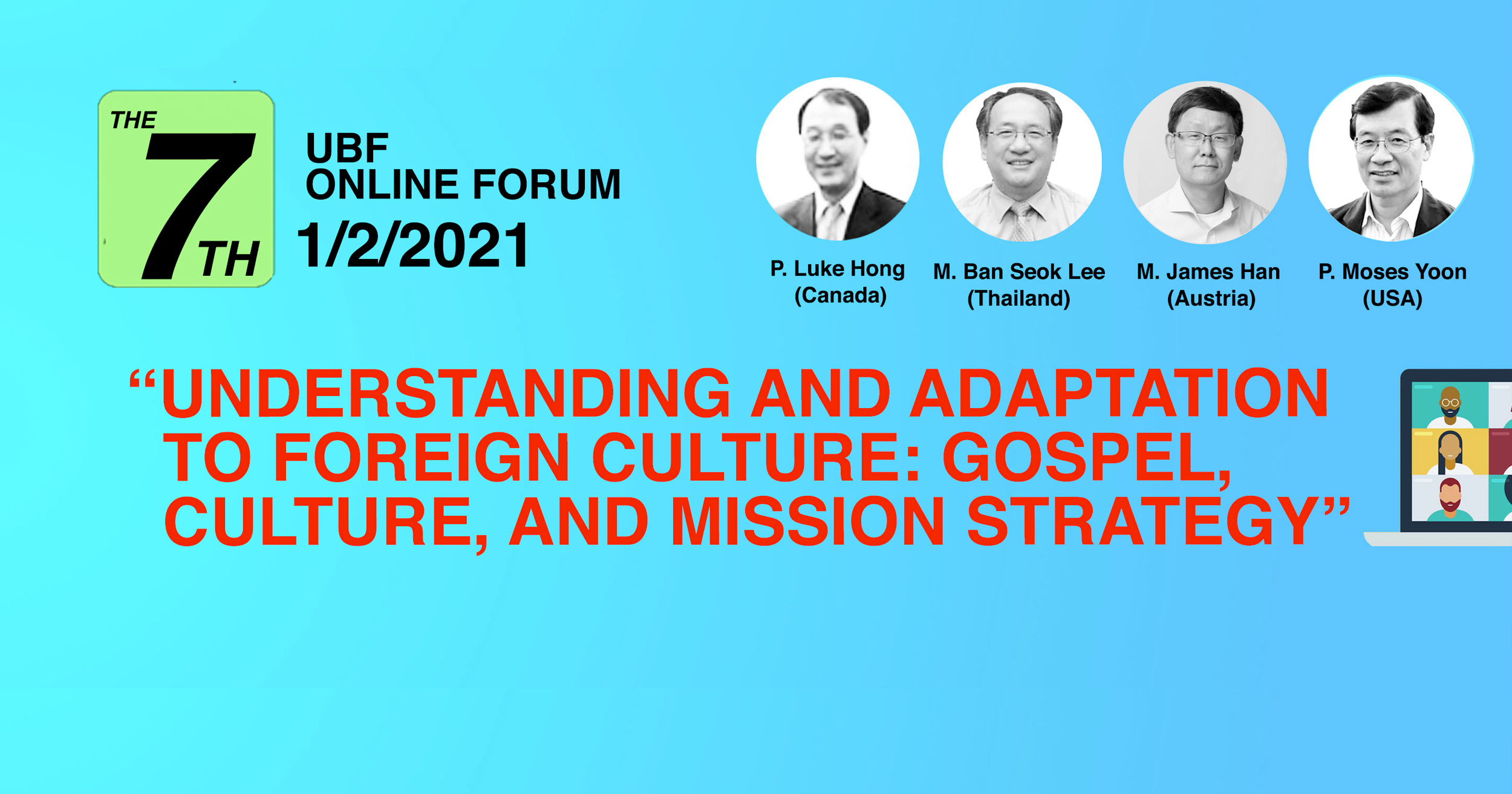 THE 7TH

UBF ONLINE FORUM

1/2/2021

P. Luke Hong (Canada)

M. Ban Seok Lee (Thailand)

M. James Han (Austria)

P. Moses Yoon (USA)

“UNDERSTANDING AND ADAPTATION TO FOREIGN CULTURE: GOSPEL, CULTURE, AND MISSION STRATEGY”